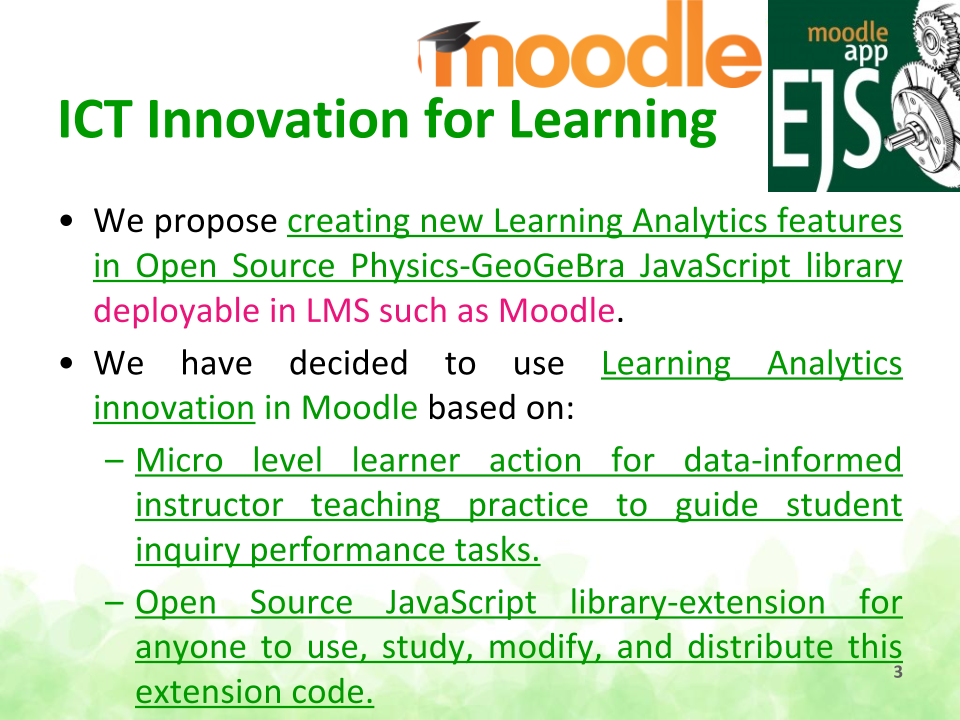 moodle

moodle app EJS

ICT Innovation for Learning

• We propose creating new Learning Analytics features in Open Source Physics-GeoGeBra JavaScript library deployable in LMS such as Moodle.

• We have decided to use Learning Analytics innovation in Moodle based on:

– Micro level learner action for data-informed instructor teaching practice to guide student inquiry performance tasks.

– Open Source JavaScript library-extension for anyone to use, study, modify, and distribute this extension code.

3